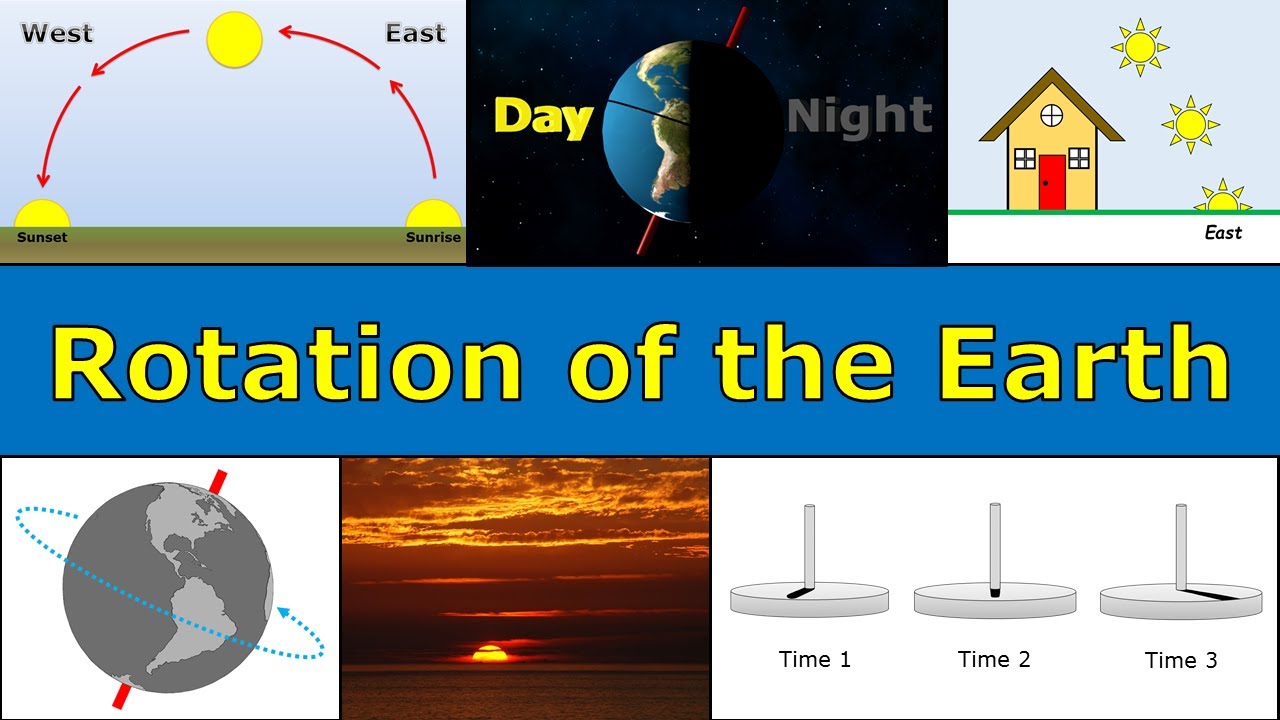 West

East

Sunset

Sunrise

Day

Night

East

Rotation of the Earth

Time 1

Time 2

Time 3